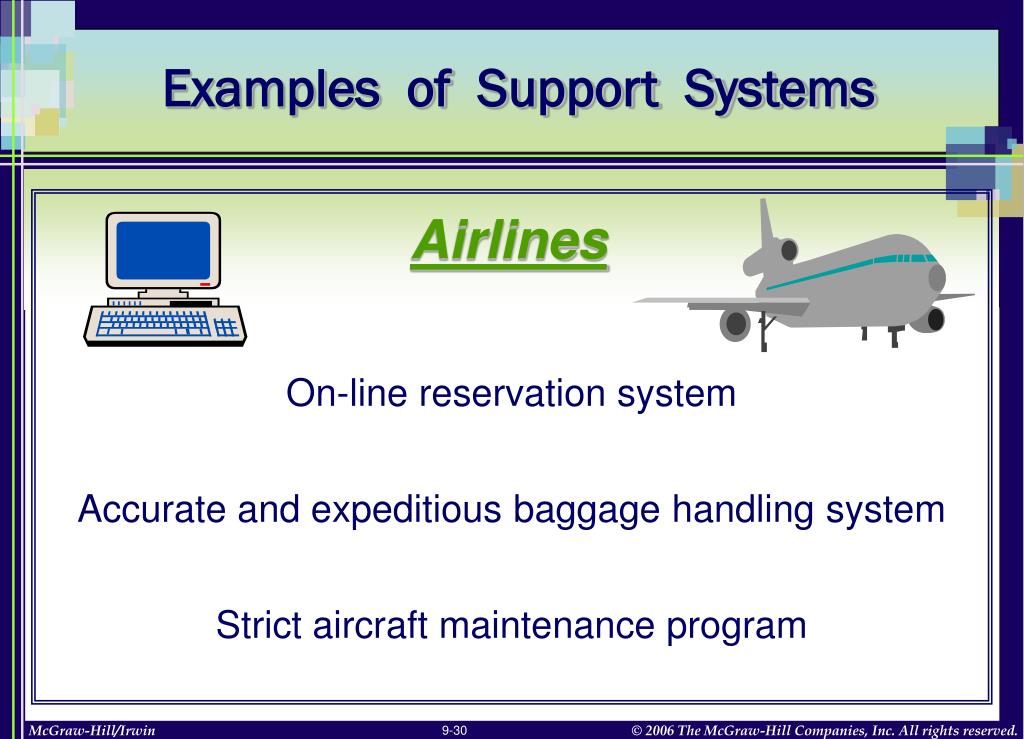 Examples of Support Systems

Airlines

On-line reservation system

Accurate and expeditious baggage handling system

Strict aircraft maintenance program

McGraw-Hill/Irwin

9-30

© 2006 The McGraw-Hill Companies, Inc. All rights reserved.